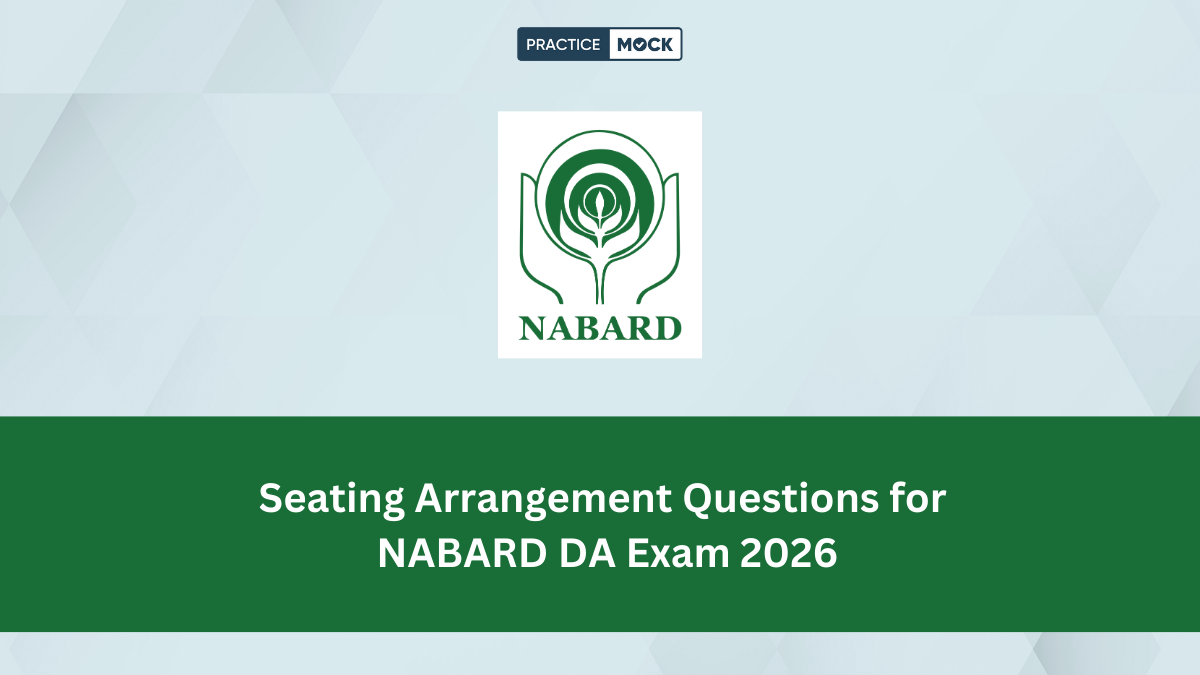 PRACTICE MOCK

NABARD

Seating Arrangement Questions for NABARD DA Exam 2026